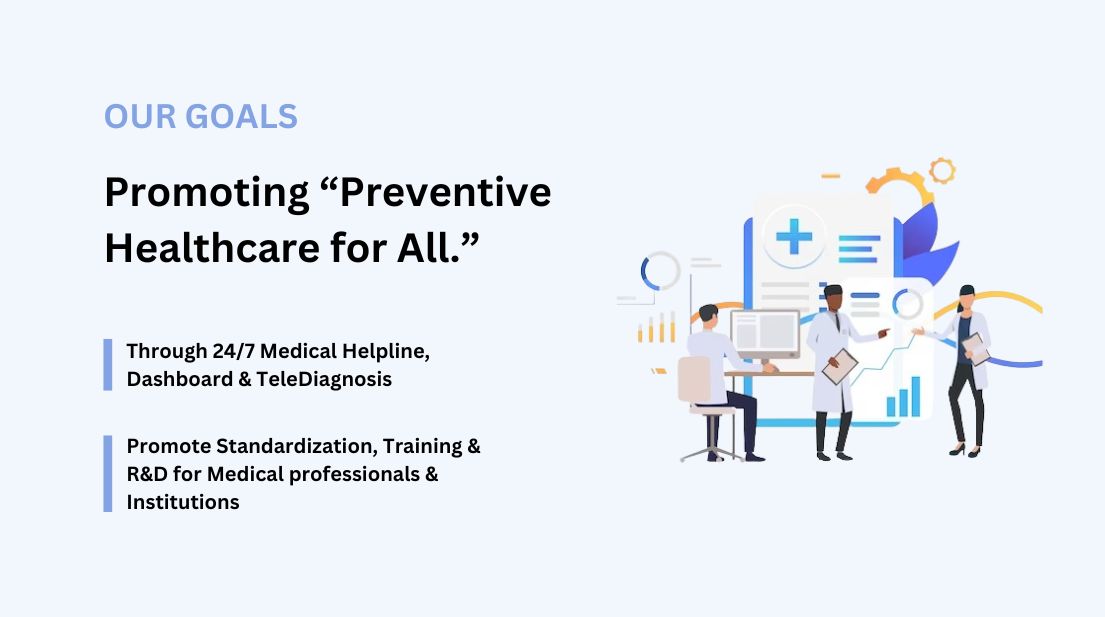 OUR GOALS

Promoting “Preventive Healthcare for All.”

Through 24/7 Medical Helpline, Dashboard & TeleDiagnosis

Promote Standardization, Training & R&D for Medical professionals & Institutions